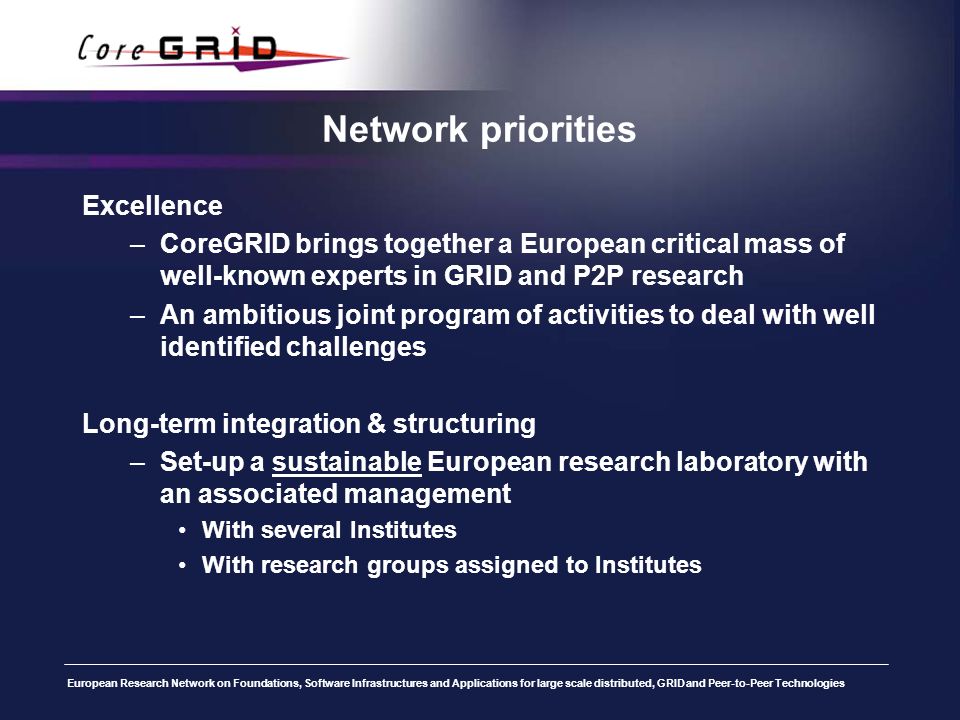 Core GRID

Network priorities

Excellence

– CoreGRID brings together a European critical mass of well-known experts in GRID and P2P research

– An ambitious joint program of activities to deal with well identified challenges

Long-term integration & structuring

– Set-up a sustainable European research laboratory with an associated management

• With several Institutes

• With research groups assigned to Institutes

European Research Network on Foundations, Software Infrastructures and Applications for large scale distributed, GRID and Peer-to-Peer Technologies